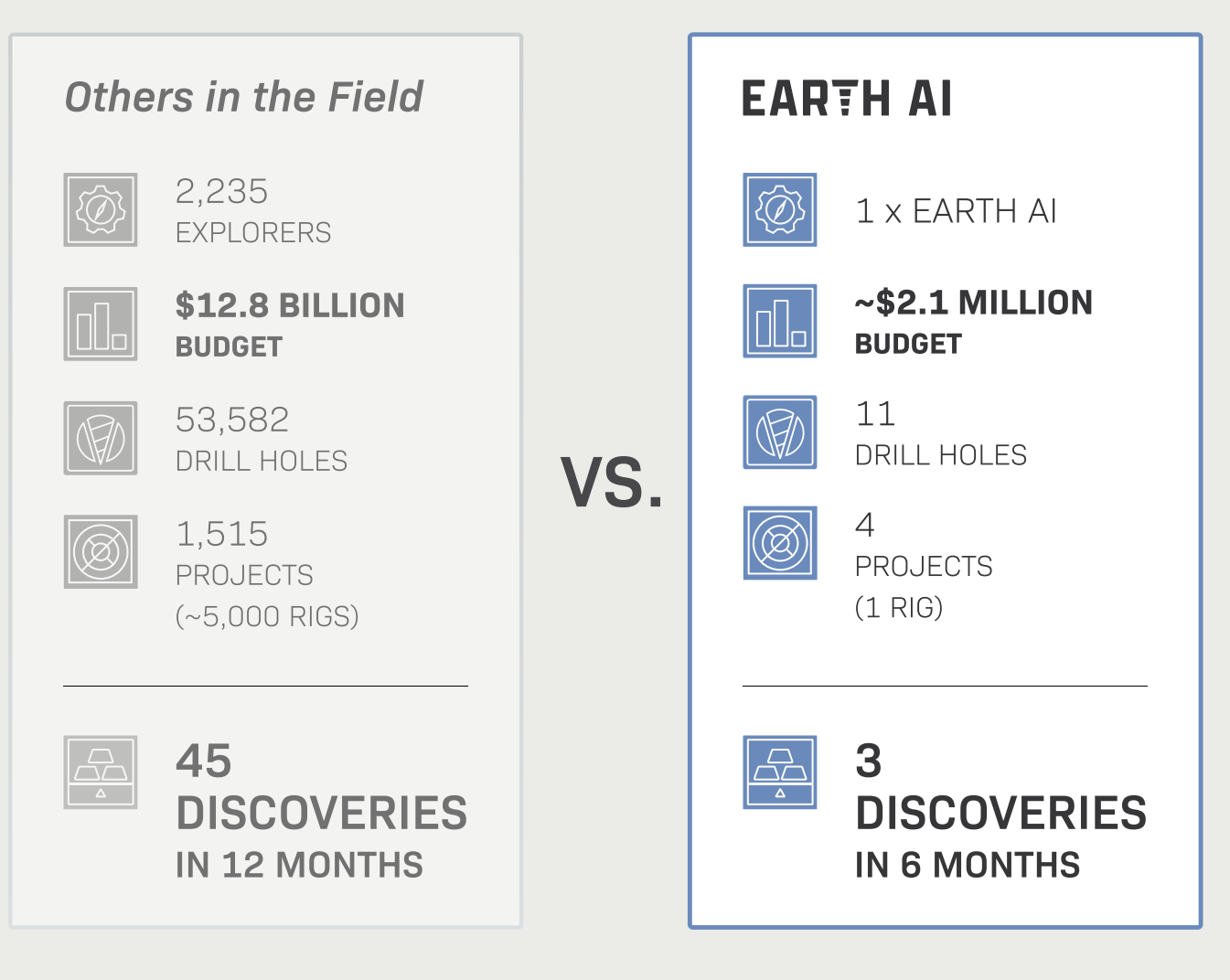 Others in the Field

2,235
EXPLORERS

$12.8 BILLION
BUDGET

53,582
DRILL HOLES

1,515
PROJECTS
(~5,000 RIGS)

45
DISCOVERIES
IN 12 MONTHS

VS.

EARTH AI

1 x EARTH AI

~$2.1 MILLION
BUDGET

11
DRILL HOLES

4
PROJECTS
(1 RIG)

3
DISCOVERIES
IN 6 MONTHS